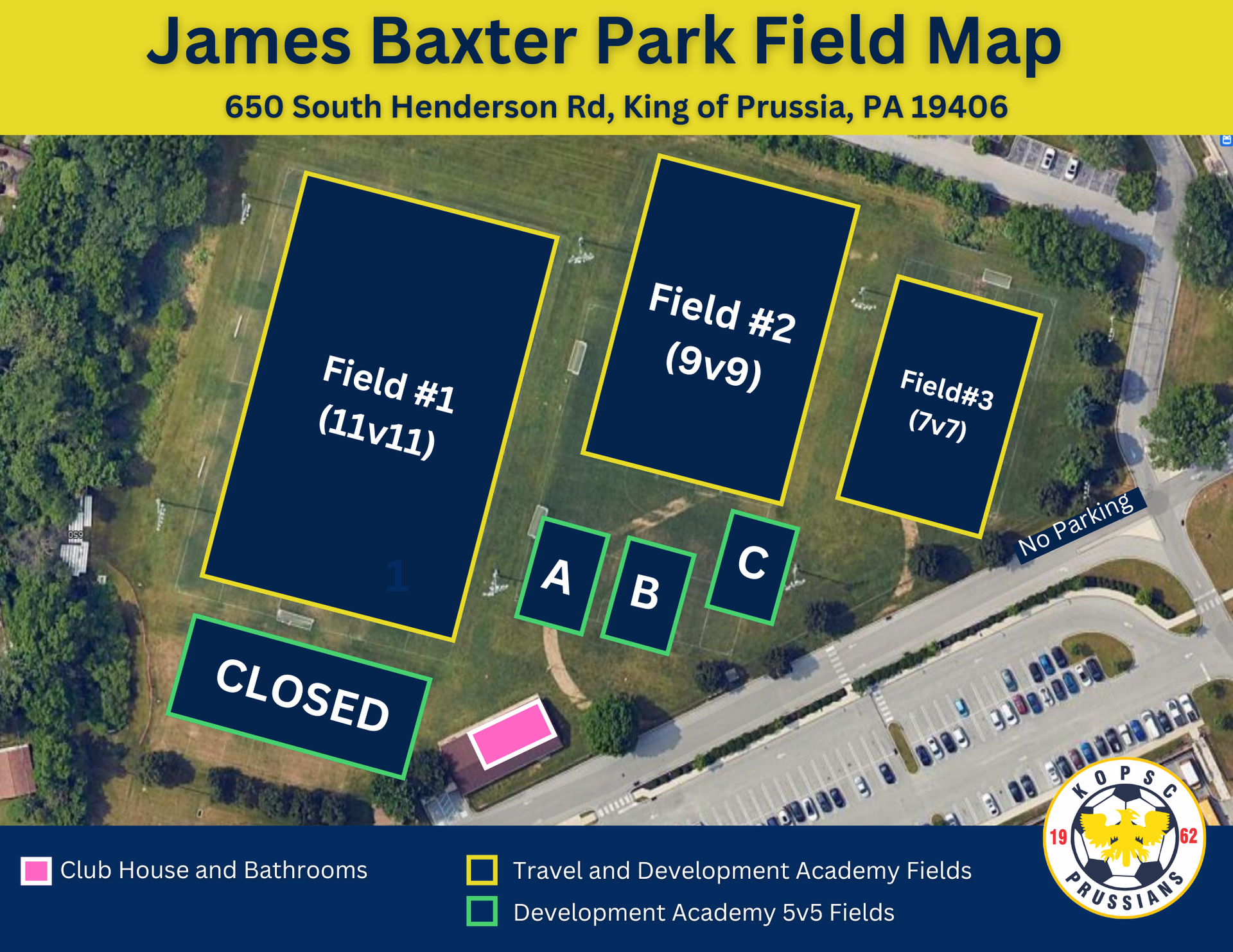 James Baxter Park Field Map

650 South Henderson Rd, King of Prussia, PA 19406

Field #1
(11v11)

1

Field #2
(9v9)

Field#3
(7v7)

No Parking

A

B

C

CLOSED

Club House and Bathrooms

Travel and Development Academy Fields

Development Academy 5v5 Fields

KOPSC
19 62
PRUSSIANS